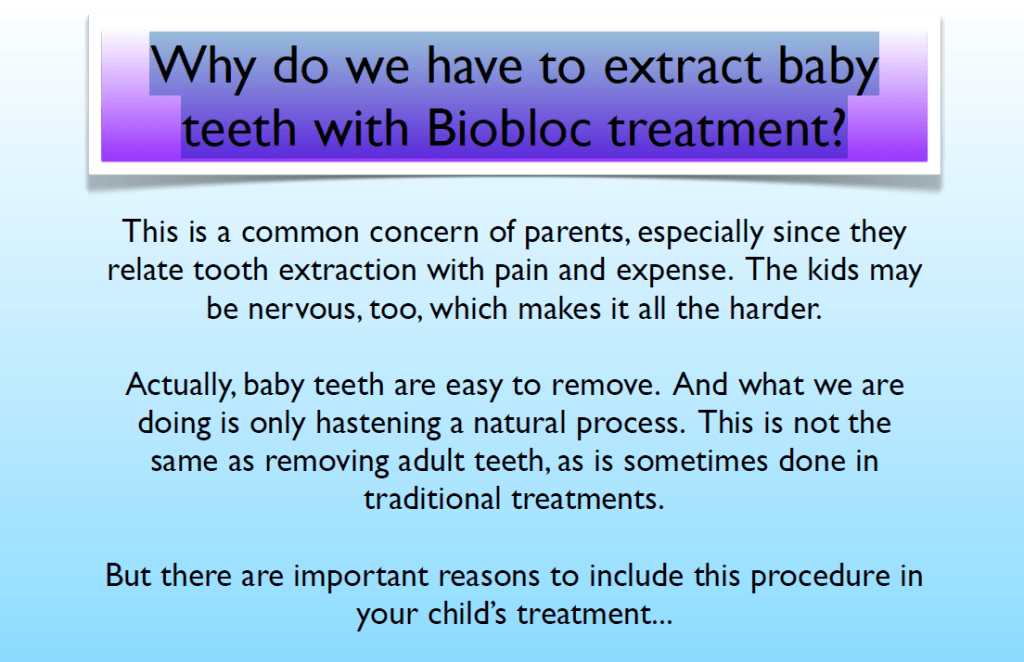 Why do we have to extract baby teeth with Biobloc treatment?

This is a common concern of parents, especially since they relate tooth extraction with pain and expense. The kids may be nervous, too, which makes it all the harder.

Actually, baby teeth are easy to remove. And what we are doing is only hastening a natural process. This is not the same as removing adult teeth, as is sometimes done in traditional treatments.

But there are important reasons to include this procedure in your child's treatment...